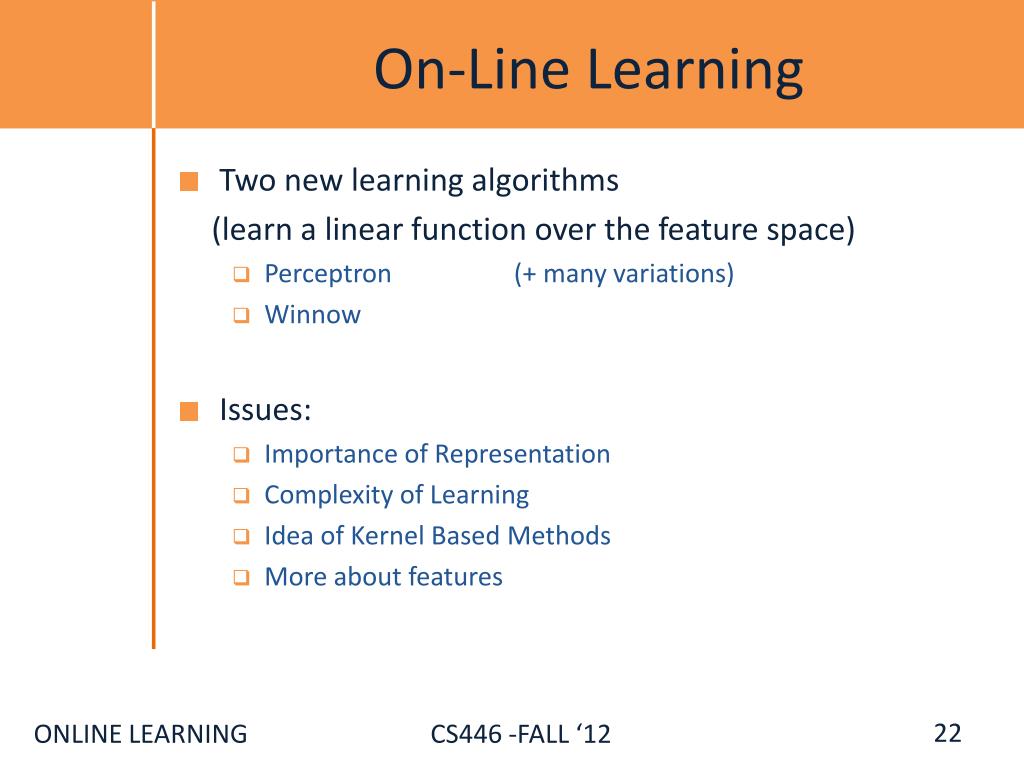 On-Line Learning

Two new learning algorithms
(learn a linear function over the feature space)

Perceptron (+ many variations)
Winnow

Issues:

Importance of Representation
Complexity of Learning
Idea of Kernel Based Methods
More about features

ONLINE LEARNING CS446 -FALL ‘12 22